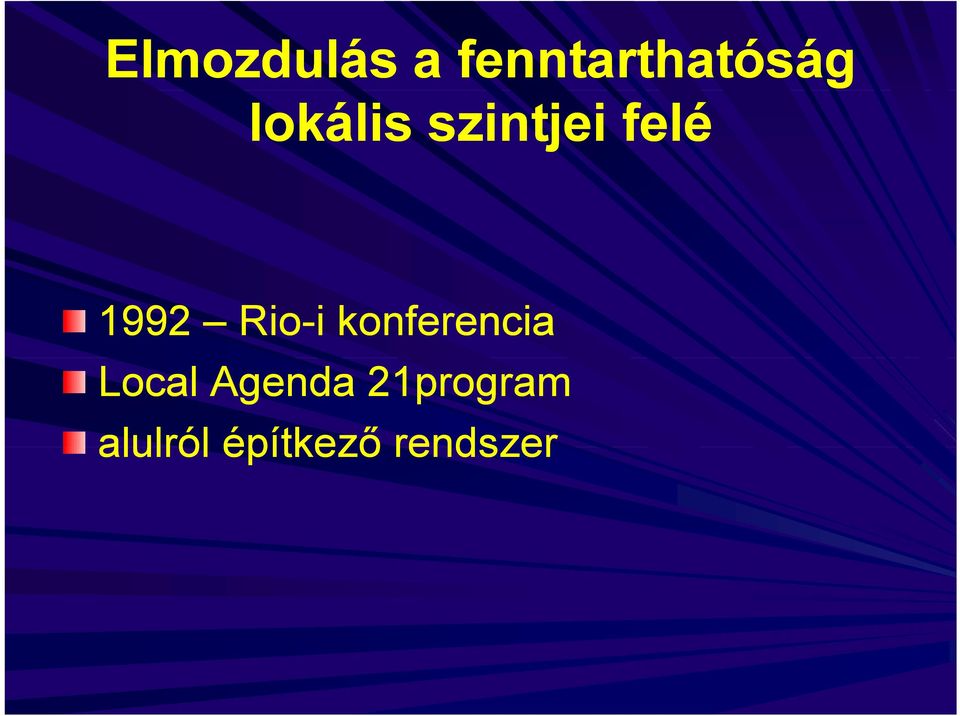 Elmozdulás a fenntarthatóság lokális szintjei felé

1992 – Rio-i konferencia
Local Agenda 21program
alulról építkező rendszer